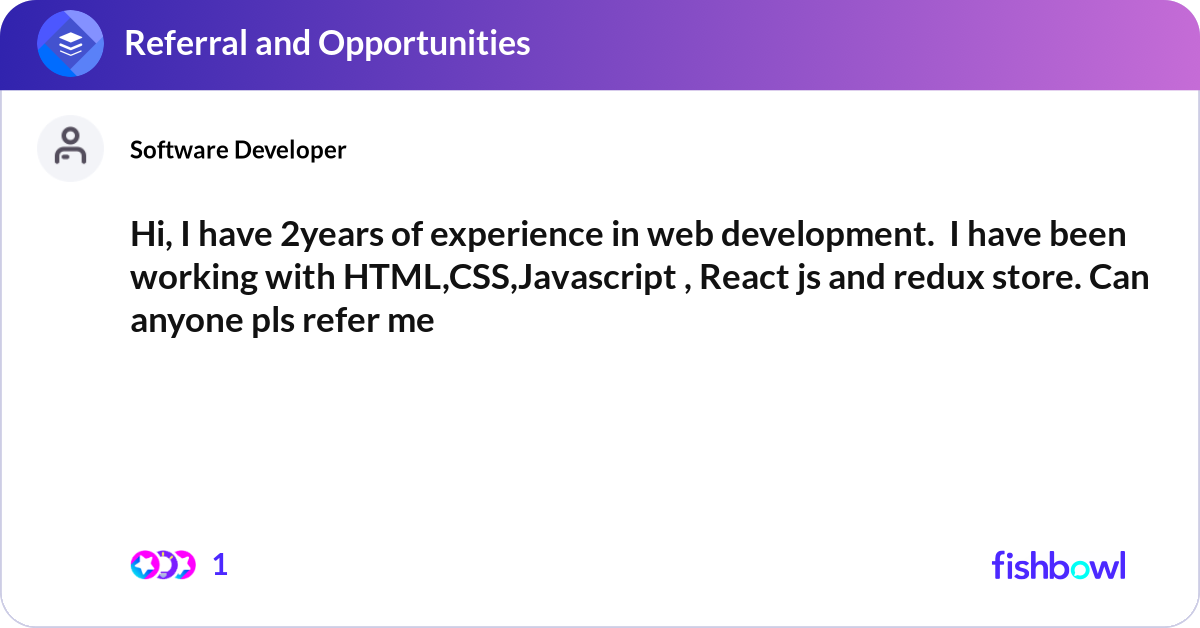 Referral and Opportunities

Software Developer

Hi, I have 2years of experience in web development. I have been working with HTML,CSS,Javascript , React js and redux store. Can anyone pls refer me

1

fishbowl